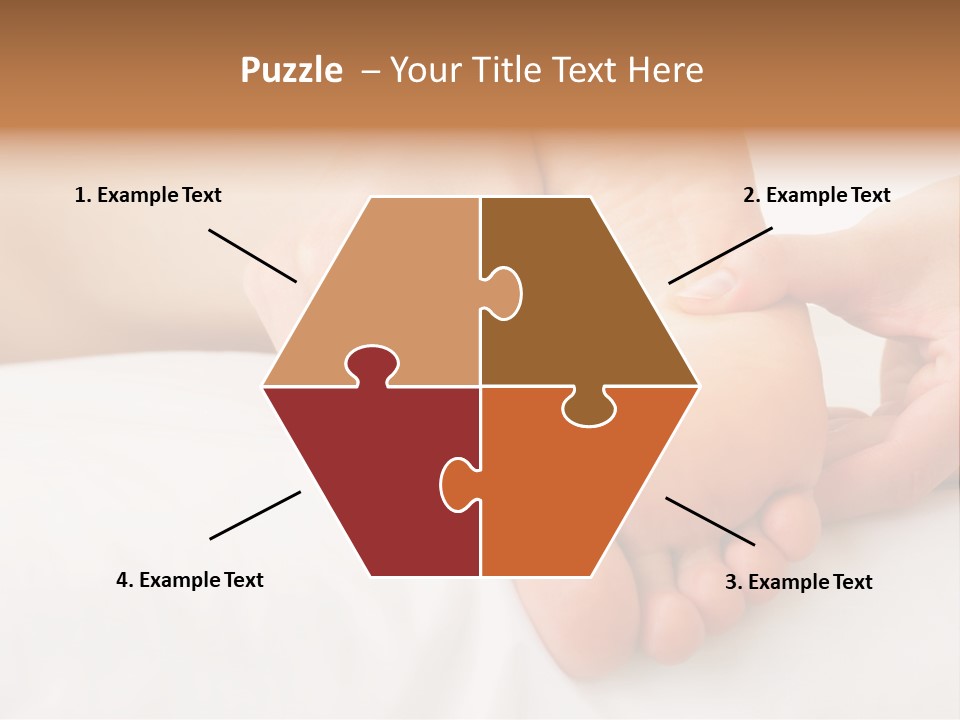 Puzzle – Your Title Text Here

1. Example Text

2. Example Text

4. Example Text

3. Example Text